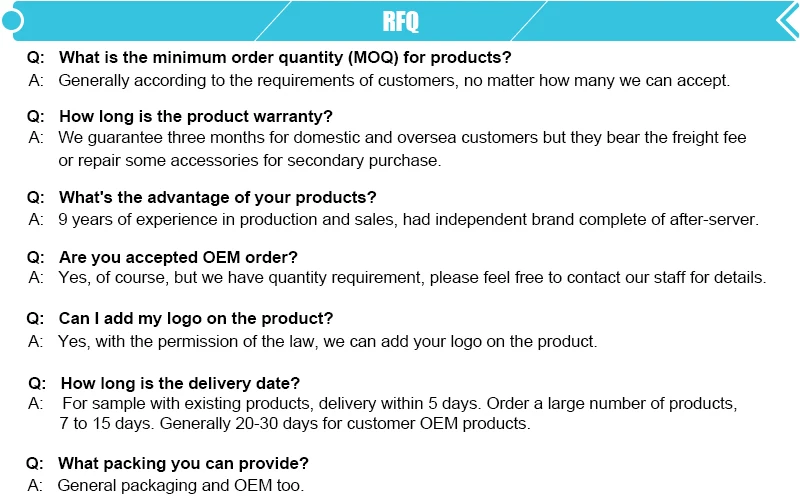 RFQ

Q: What is the minimum order quantity (MOQ) for products?
A: Generally according to the requirements of customers, no matter how many we can accept.

Q: How long is the product warranty?
A: We guarantee three months for domestic and oversea customers but they bear the freight fee or repair some accessories for secondary purchase.

Q: What's the advantage of your products?
A: 9 years of experience in production and sales, had independent brand complete of after-server.

Q: Are you accepted OEM order?
A: Yes, of course, but we have quantity requirement, please feel free to contact our staff for details.

Q: Can I add my logo on the product?
A: Yes, with the permission of the law, we can add your logo on the product.

Q: How long is the delivery date?
A: For sample with existing products, delivery within 5 days. Order a large number of products, 7 to 15 days. Generally 20-30 days for customer OEM products.

Q: What packing you can provide?
A: General packaging and OEM too.